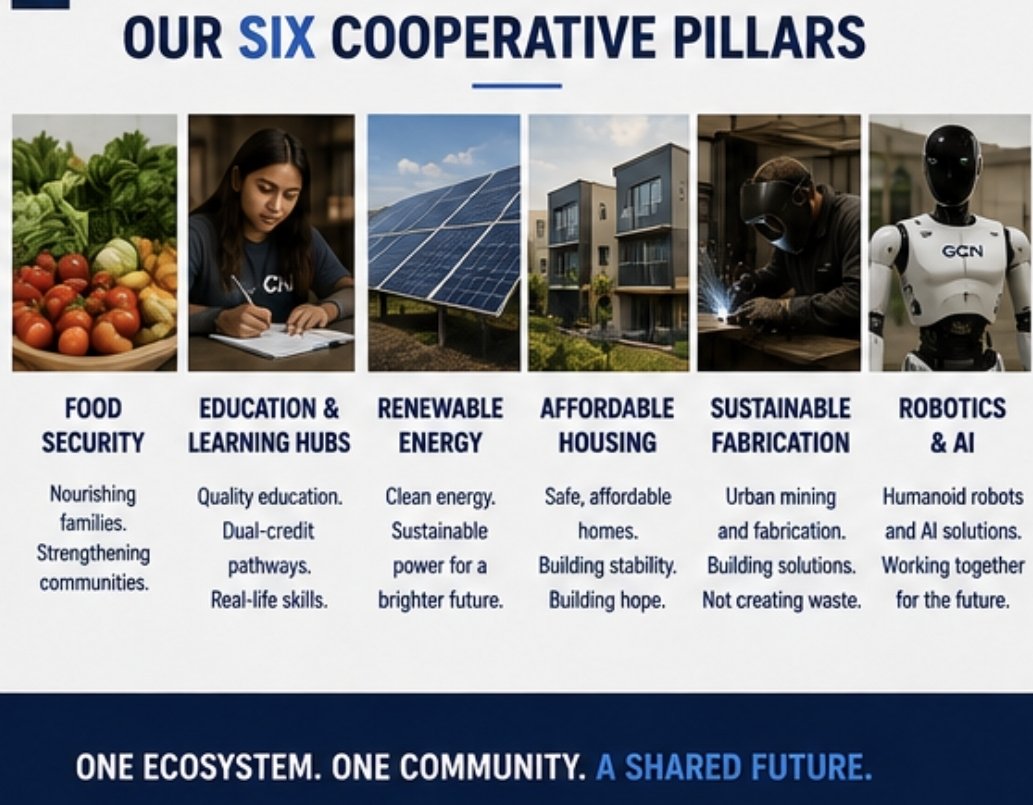 OUR SIX COOPERATIVE PILLARS

CN

GCN

FOOD SECURITY

Nourishing families. Strengthening communities.

EDUCATION & LEARNING HUBS

Quality education. Dual-credit pathways. Real-life skills.

RENEWABLE ENERGY

Clean energy. Sustainable power for a brighter future.

AFFORDABLE HOUSING

Safe, affordable homes. Building stability. Building hope.

SUSTAINABLE FABRICATION

Urban mining and fabrication. Building solutions. Not creating waste.

ROBOTICS & AI

Humanoid robots and AI solutions. Working together for the future.

ONE ECOSYSTEM. ONE COMMUNITY. A SHARED FUTURE.